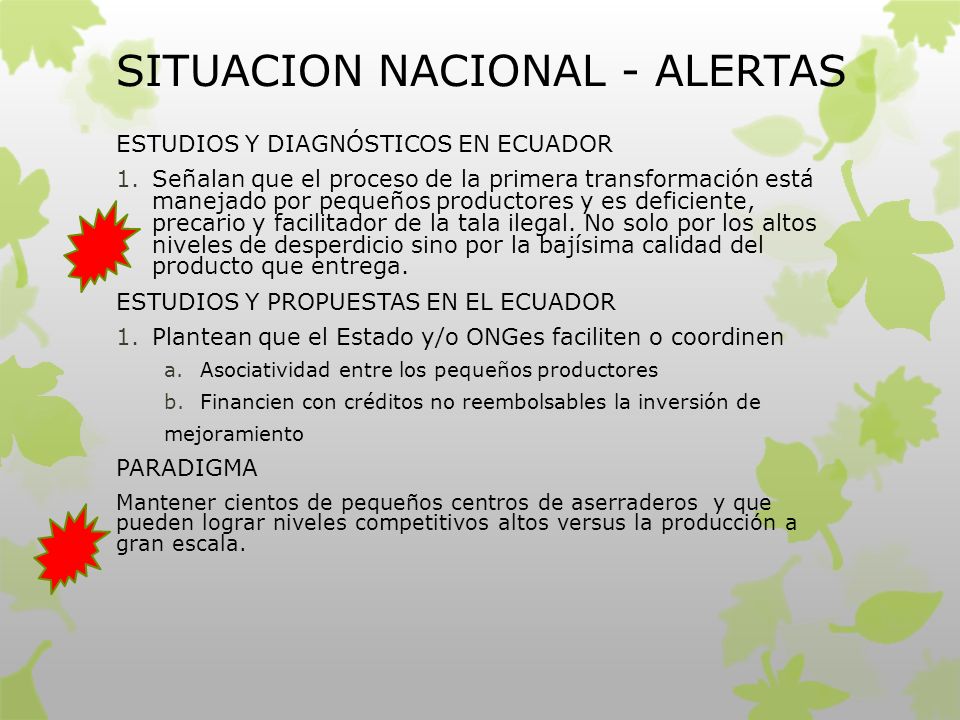 SITUACION NACIONAL - ALERTAS

ESTUDIOS Y DIAGNÓSTICOS EN ECUADOR

1. Señalan que el proceso de la primera transformación está manejado por pequeños productores y es deficiente, precario y facilitador de la tala ilegal. No solo por los altos niveles de desperdicio sino por la bajísima calidad del producto que entrega.

ESTUDIOS Y PROPUESTAS EN EL ECUADOR

1. Plantean que el Estado y/o ONGes faciliten o coordinen

a. Asociatividad entre los pequeños productores

b. Financien con créditos no reembolsables la inversión de mejoramiento

PARADIGMA

Mantener cientos de pequeños centros de aserraderos y que pueden lograr niveles competitivos altos versus la producción a gran escala.